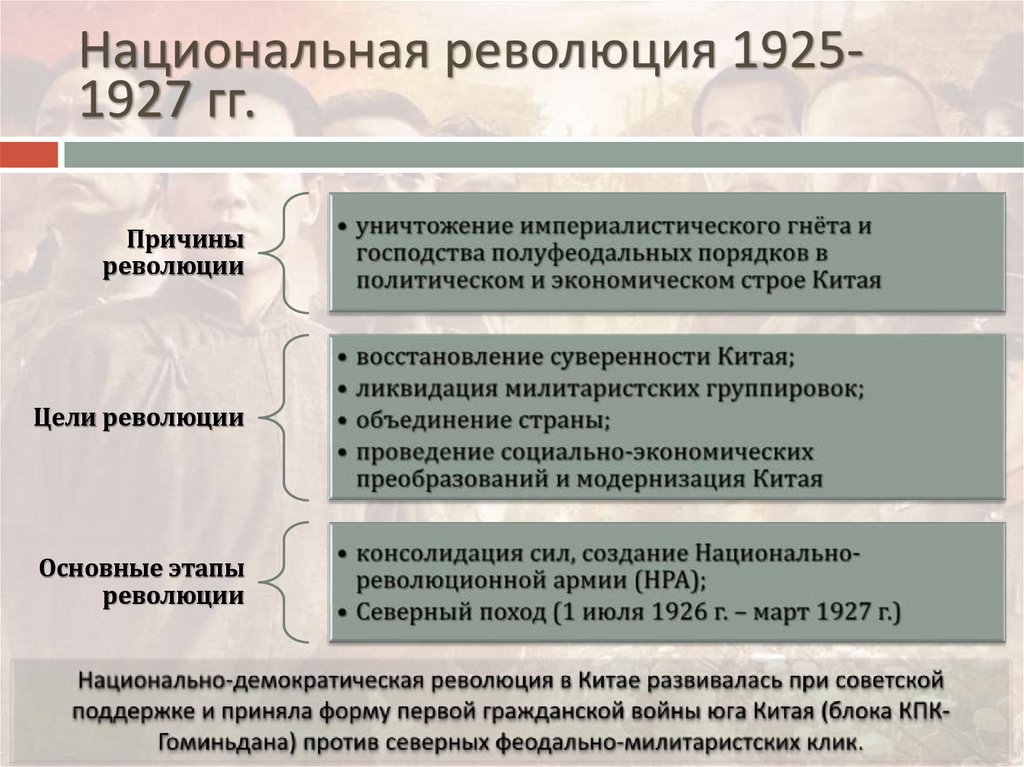 Национальная революция 1925-1927 гг.

Причины революции

• уничтожение империалистического гнёта и господства полуфеодальных порядков в политическом и экономическом строе Китая

Цели революции

• восстановление суверенности Китая;
• ликвидация милитаристских группировок;
• объединение страны;
• проведение социально-экономических преобразований и модернизация Китая

Основные этапы революции

• консолидация сил, создание Национально-революционной армии (НРА);
• Северный поход (1 июля 1926 г. – март 1927 г.)

Национально-демократическая революция в Китае развивалась при советской поддержке и приняла форму первой гражданской войны юга Китая (блока КПК-Гоминьдана) против северных феодально-милитаристских клик.